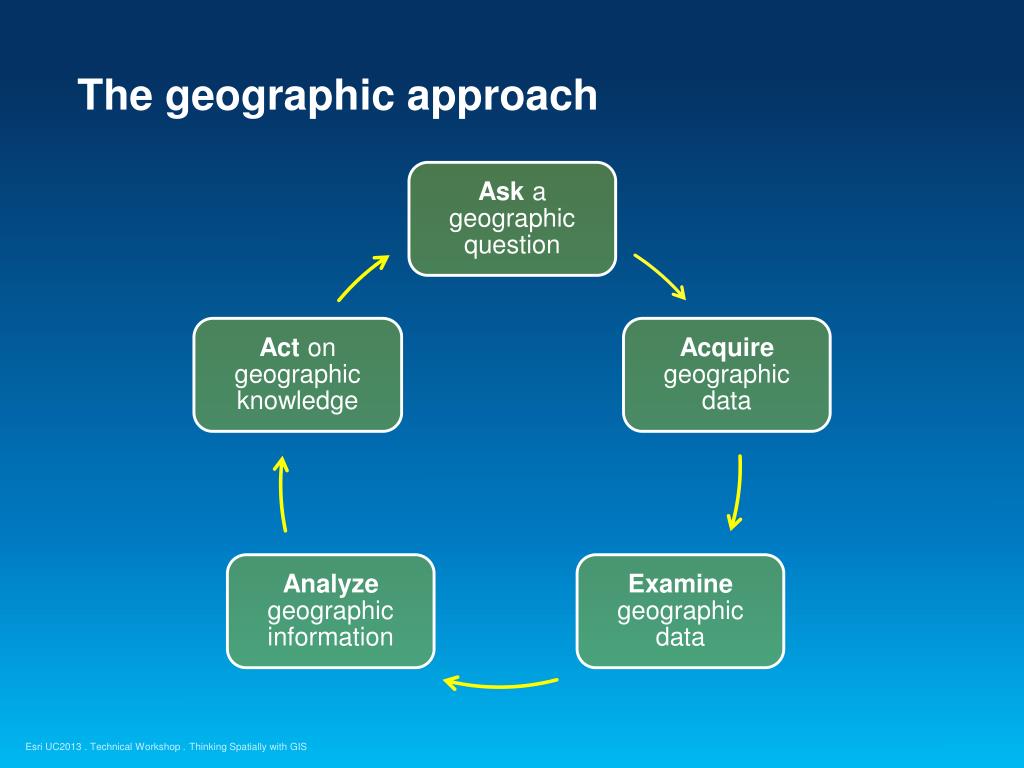 The geographic approach

Ask a geographic question

Acquire geographic data

Examine geographic data

Analyze geographic information

Act on geographic knowledge

Esri UC2013 . Technical Workshop . Thinking Spatially with GIS